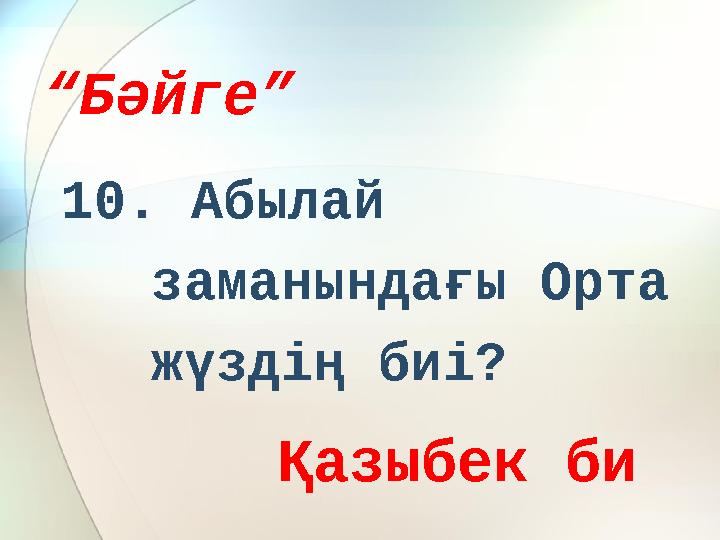 “Бәйге”

10. Абылай заманындағы Орта жүздің биі?

Қазыбек би